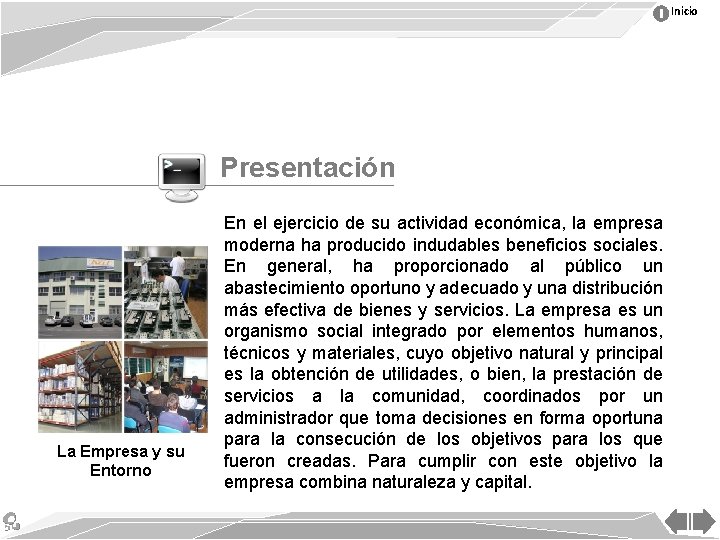 Inicio

Presentación

En el ejercicio de su actividad económica, la empresa moderna ha producido indudables beneficios sociales. En general, ha proporcionado al público un abastecimiento oportuno y adecuado y una distribución más efectiva de bienes y servicios. La empresa es un organismo social integrado por elementos humanos, técnicos y materiales, cuyo objetivo natural y principal es la obtención de utilidades, o bien, la prestación de servicios a la comunidad, coordinados por un administrador que toma decisiones en forma oportuna para la consecución de los objetivos para los que fueron creadas. Para cumplir con este objetivo la empresa combina naturaleza y capital.

La Empresa y su Entorno